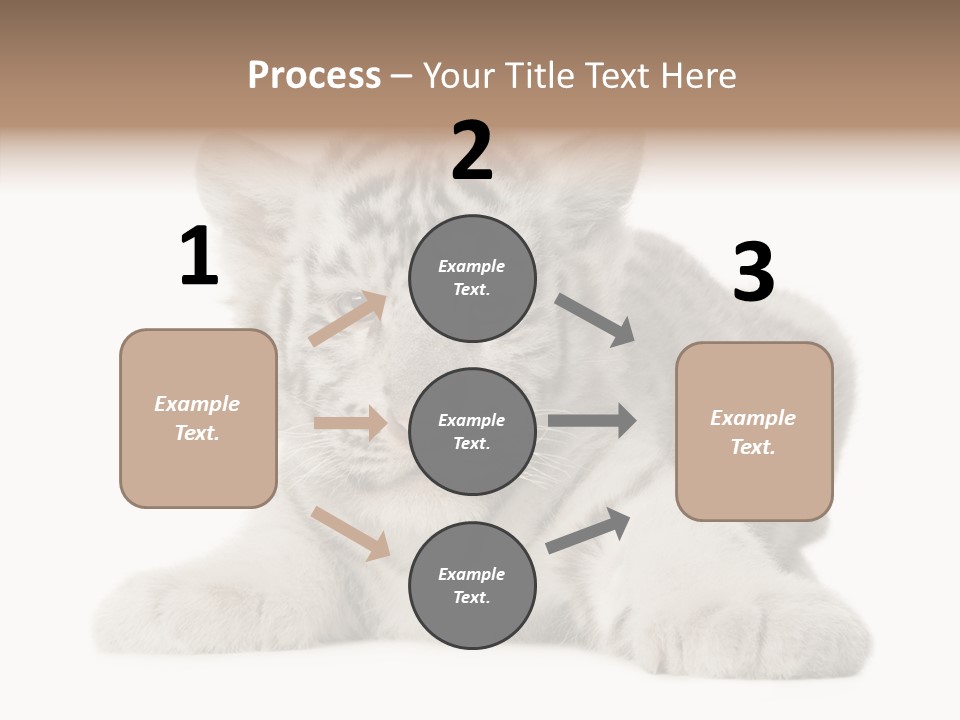 Process – Your Title Text Here

1

Example Text.

2

Example Text.

Example Text.

Example Text.

3

Example Text.